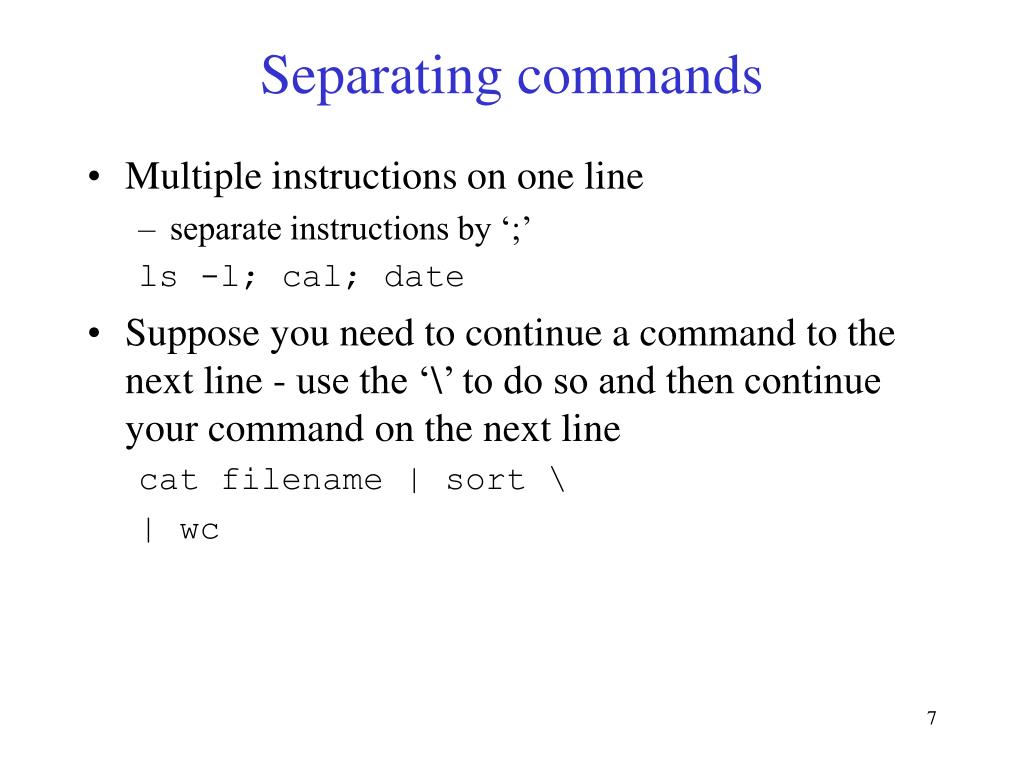 Separating commands

• Multiple instructions on one line
– separate instructions by ‘;’
ls -l; cal; date

• Suppose you need to continue a command to the next line - use the ‘\’ to do so and then continue your command on the next line
cat filename | sort \
| wc

7